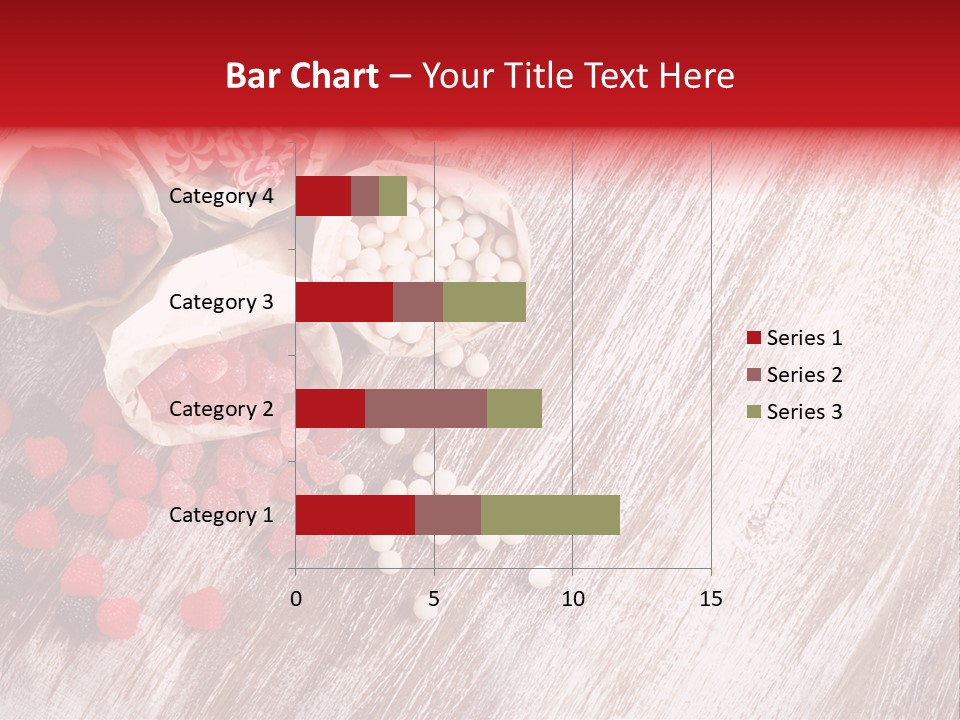 Bar Chart – Your Title Text Here

Category 4
Category 3
Category 2
Category 1

0
5
10
15

Series 1
Series 2
Series 3